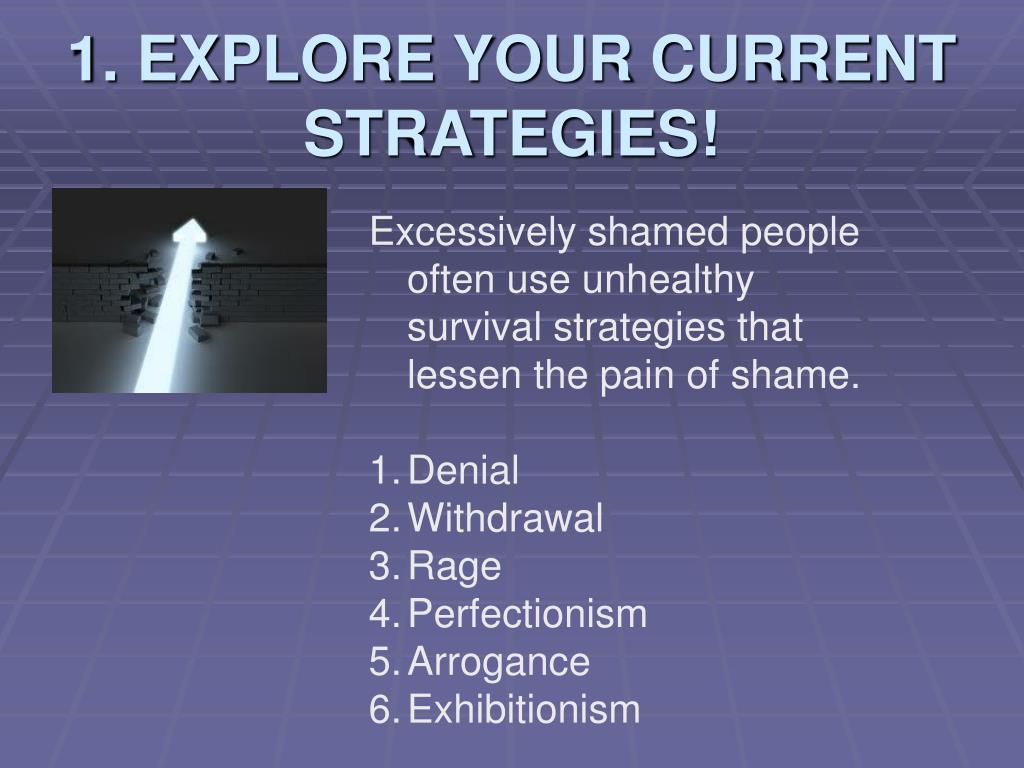 1. EXPLORE YOUR CURRENT STRATEGIES!

Excessively shamed people often use unhealthy survival strategies that lessen the pain of shame.

1. Denial
2. Withdrawal
3. Rage
4. Perfectionism
5. Arrogance
6. Exhibitionism